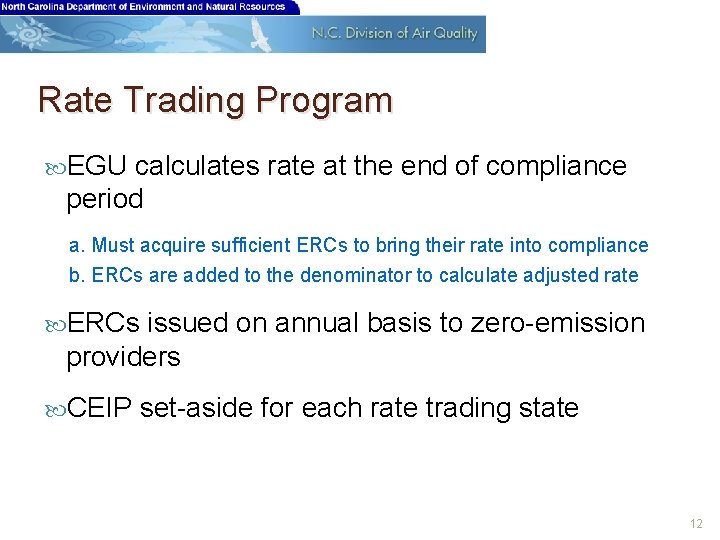 North Carolina Department of Environment and Natural Resources

N.C. Division of Air Quality

Rate Trading Program

EGU calculates rate at the end of compliance period

a. Must acquire sufficient ERCs to bring their rate into compliance
b. ERCs are added to the denominator to calculate adjusted rate

ERCs issued on annual basis to zero-emission providers

CEIP set-aside for each rate trading state

12